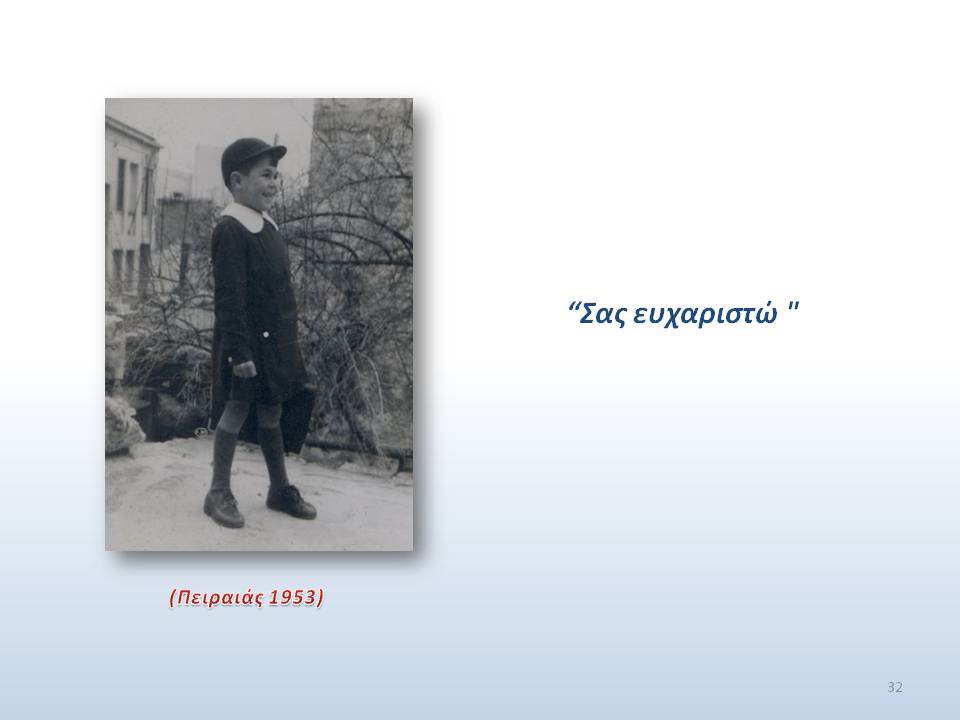 “Σας ευχαριστώ "

(Πειραιάς 1953)

32